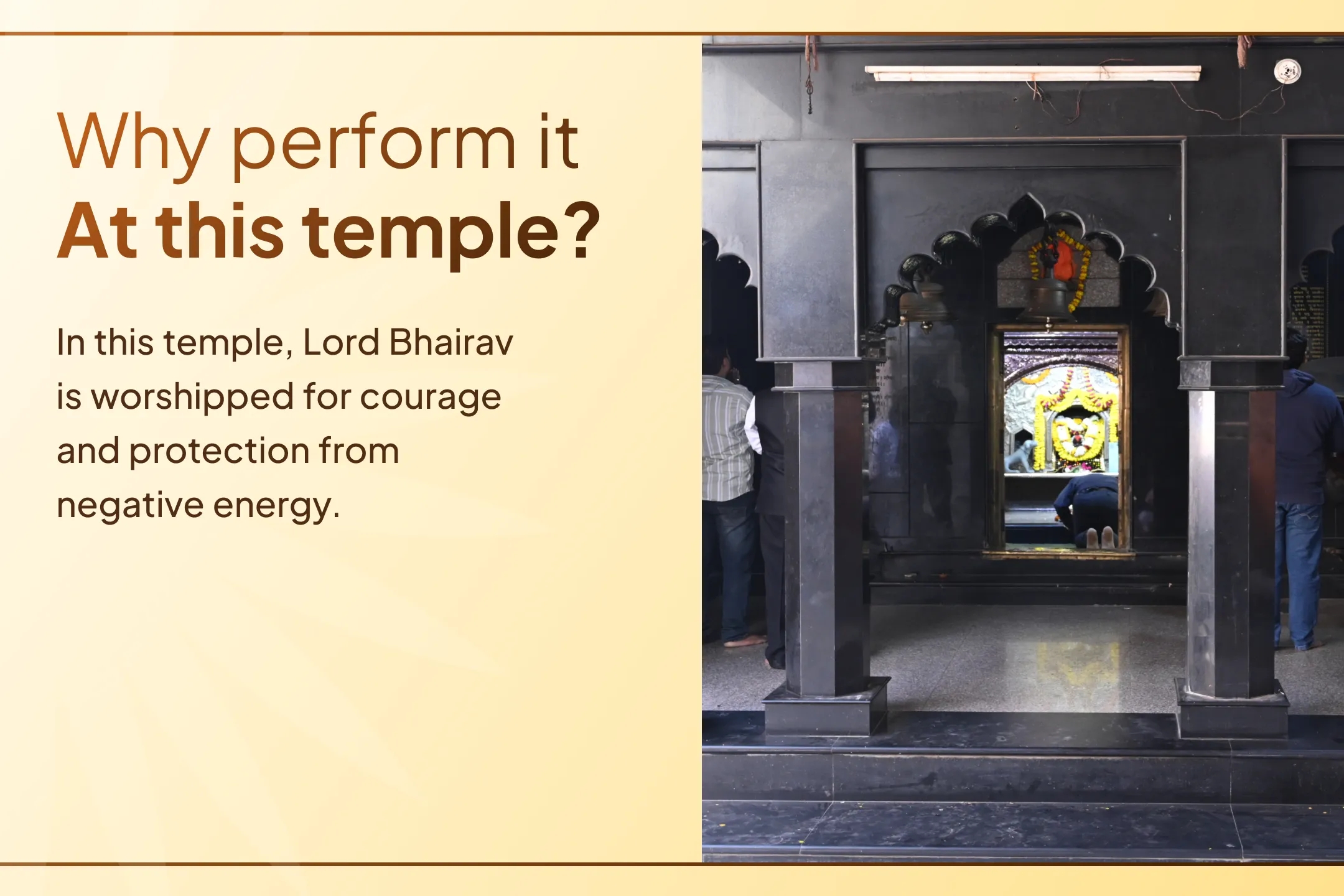 Why perform it
At this temple?

In this temple, Lord Bhairav is worshipped for courage and protection from negative energy.